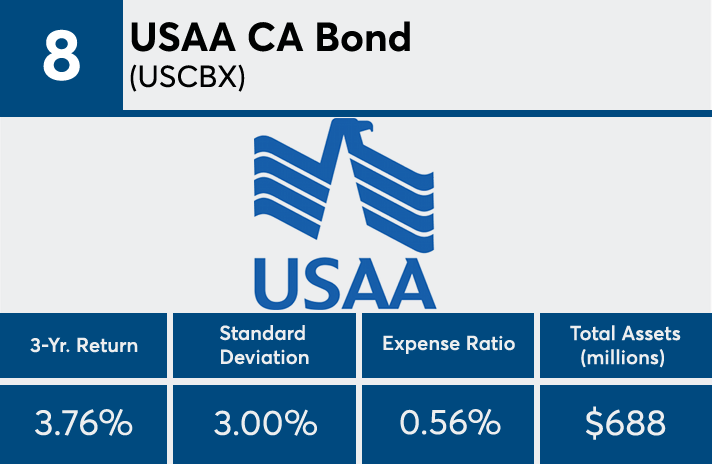 8

USAA CA Bond
(USCBX)

USAA

| 3-Yr. Return | Standard Deviation | Expense Ratio | Total Assets (millions) |
|---|---|---|---|
| 3.76% | 3.00% | 0.56% | $688 |